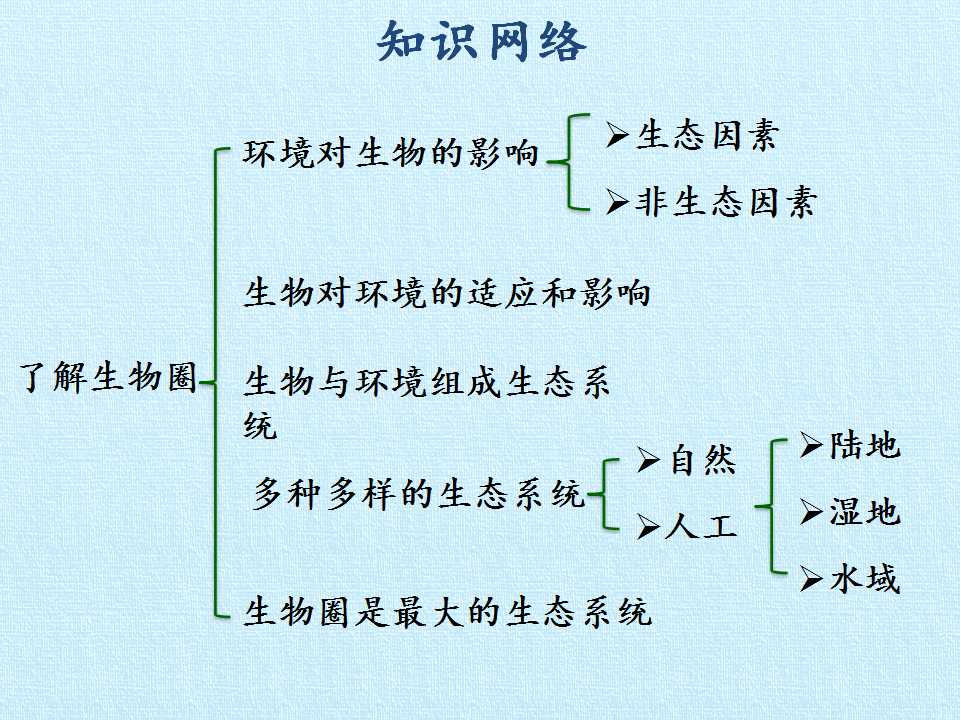 知识网络

了解生物圈

环境对生物的影响

➢生态因素

➢非生态因素

生物对环境的适应和影响

生物与环境组成生态系统

多种多样的生态系统

➢自然

➢人工

➢陆地

➢湿地

➢水域

生物圈是最大的生态系统